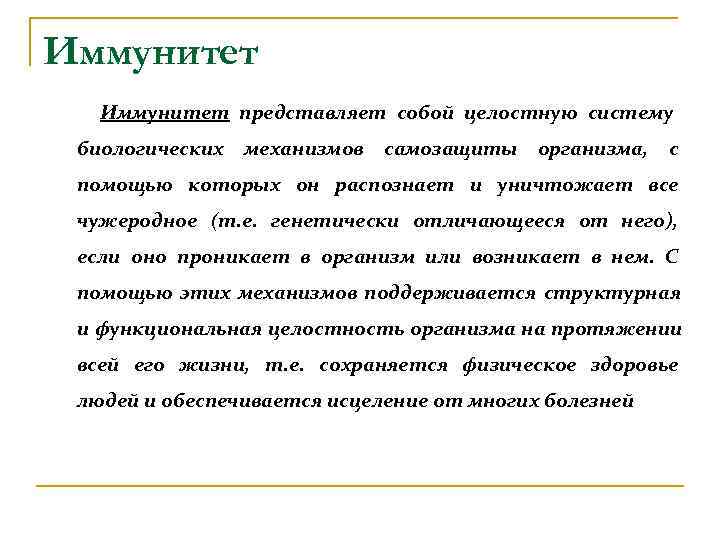 Иммунитет

Иммунитет представляет собой целостную систему биологических механизмов самозащиты организма, с помощью которых он распознает и уничтожает все чужеродное (т.е. генетически отличающееся от него), если оно проникает в организм или возникает в нем. С помощью этих механизмов поддерживается структурная и функциональная целостность организма на протяжении всей его жизни, т.е. сохраняется физическое здоровье людей и обеспечивается исцеление от многих болезней